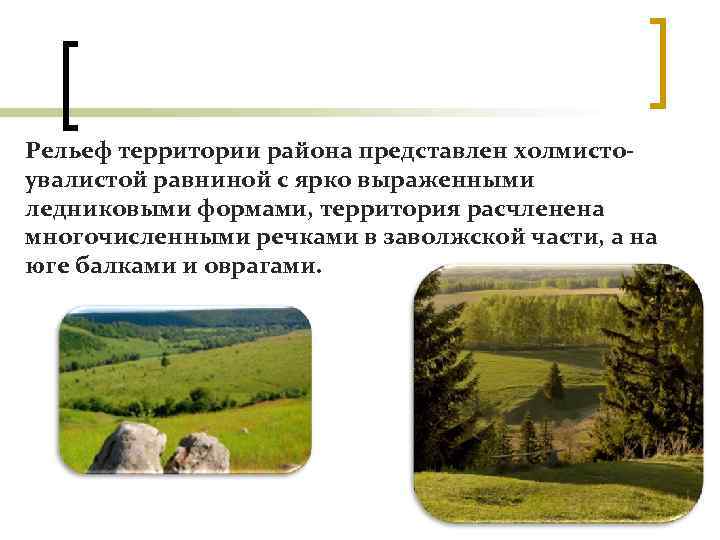 Рельеф территории района представлен холмисто-увалистой равниной с ярко выраженными ледниковыми формами, территория расчленена многочисленными речками в заволжской части, а на юге балками и оврагами.